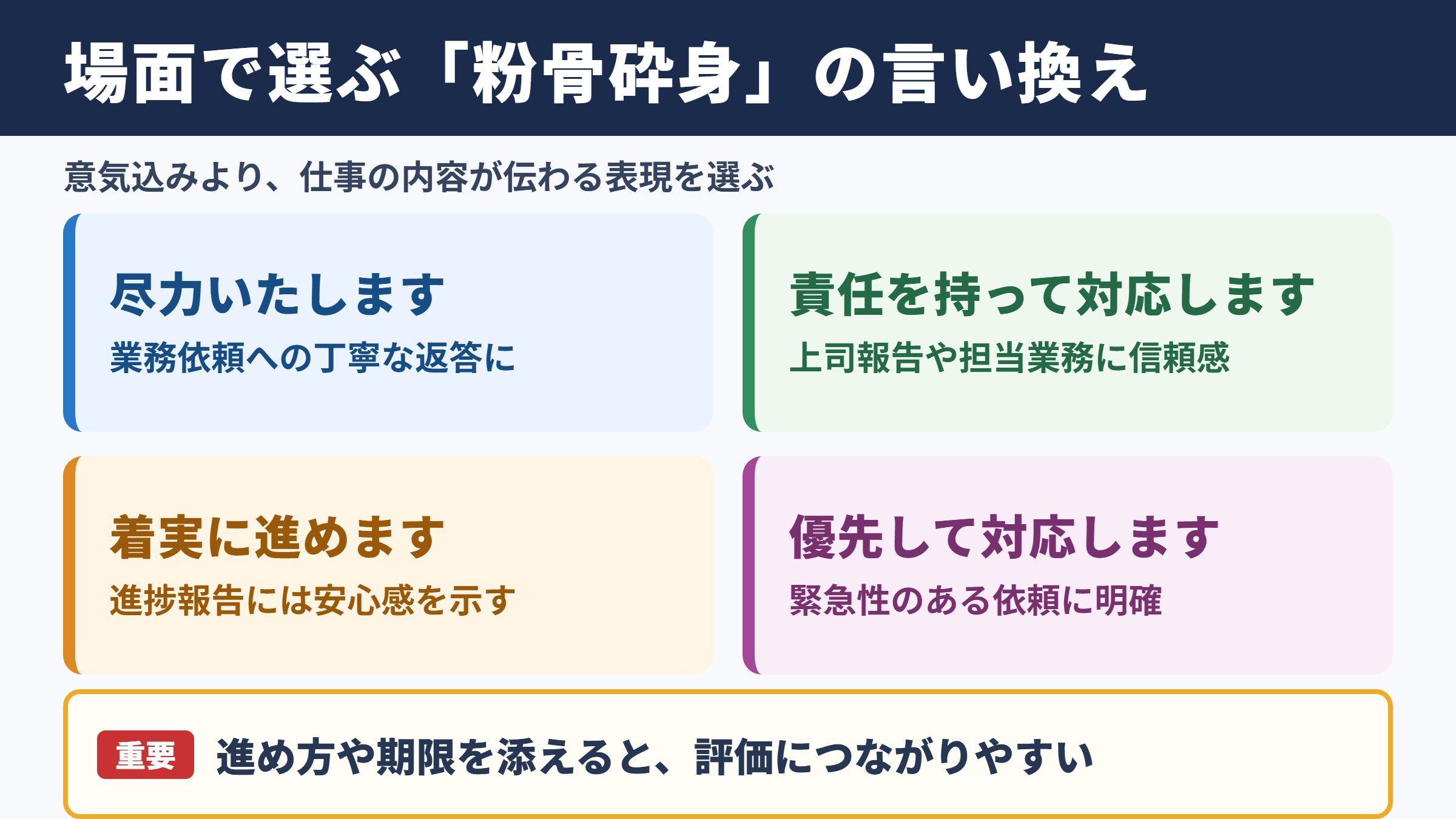 場面で選ぶ「粉骨砕身」の言い換え

意気込みより、仕事の内容が伝わる表現を選ぶ

尽力いたします
業務依頼への丁寧な返答に

責任を持って対応します
上司報告や担当業務に信頼感

着実に進めます
進捗報告には安心感を示す

優先して対応します
緊急性のある依頼に明確

重要 進め方や期限を添えると、評価につながりやすい